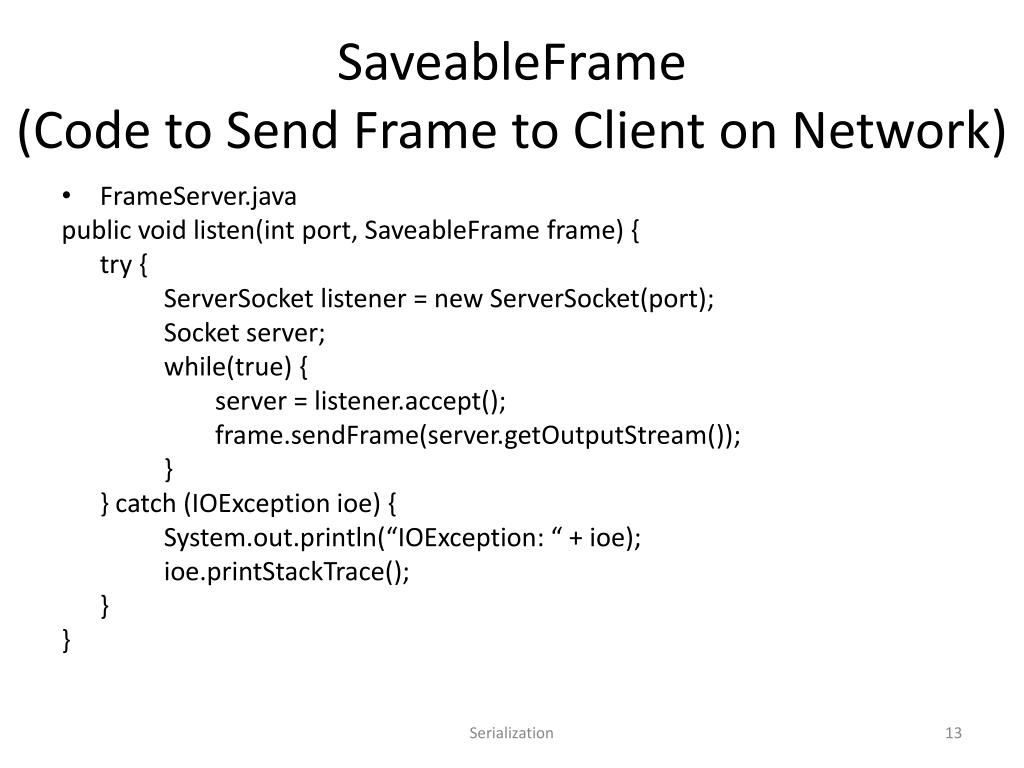 SaveableFrame
(Code to Send Frame to Client on Network)

• FrameServer.java

public void listen(int port, SaveableFrame frame) {
    try {
        ServerSocket listener = new ServerSocket(port);
        Socket server;
        while(true) {
            server = listener.accept();
            frame.sendFrame(server.getOutputStream());
        }
    } catch (IOException ioe) {
        System.out.println(“IOException: “ + ioe);
        ioe.printStackTrace();
    }
}

Serialization

13